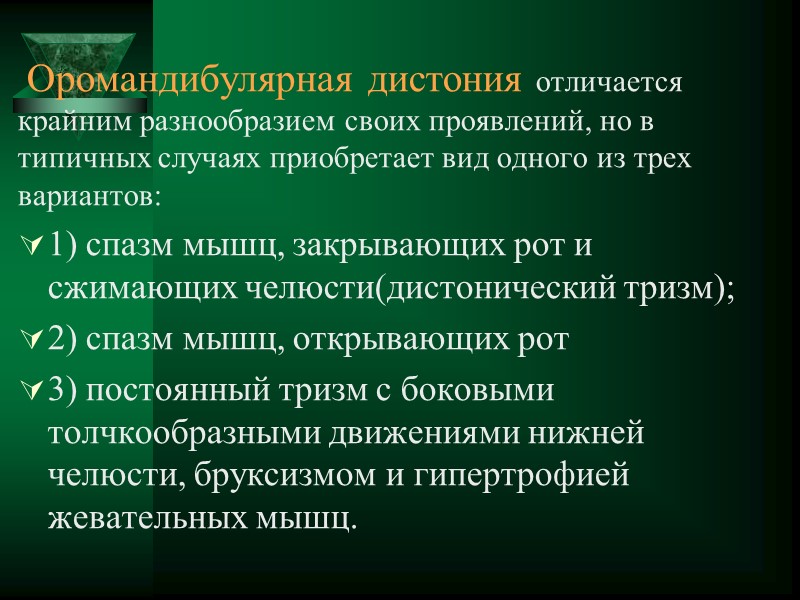 Оромандибулярная дистония отличается крайним разнообразием своих проявлений, но в типичных случаях приобретает вид одного из трех вариантов:

1) спазм мышц, закрывающих рот и сжимающих челюсти(дистонический тризм);

2) спазм мышц, открывающих рот

3) постоянный тризм с боковыми толчкообразными движениями нижней челюсти, бруксизмом и гипертрофией жевательных мышц.